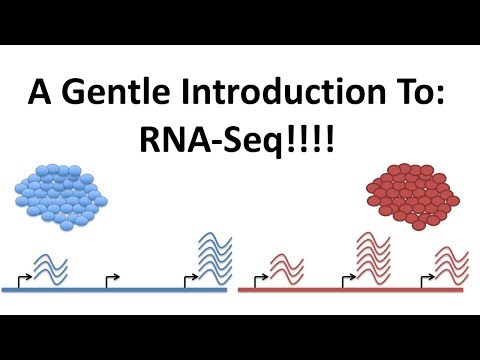 A Gentle Introduction To:
RNA-Seq!!!!